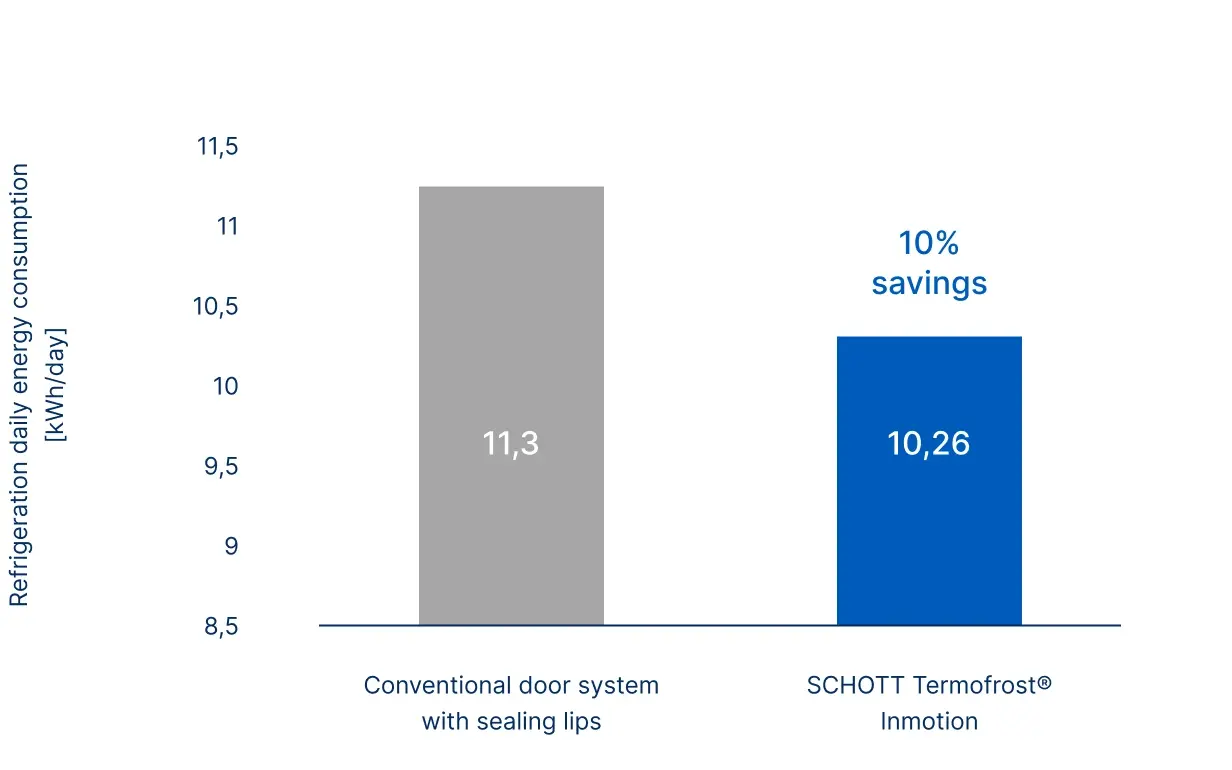 Refrigeration daily energy consumption [kWh/day]

11,5
11
10,5
10
9,5
9
8,5

11,3

10%
savings

10,26

Conventional door system with sealing lips

SCHOTT Termofrost® Inmotion